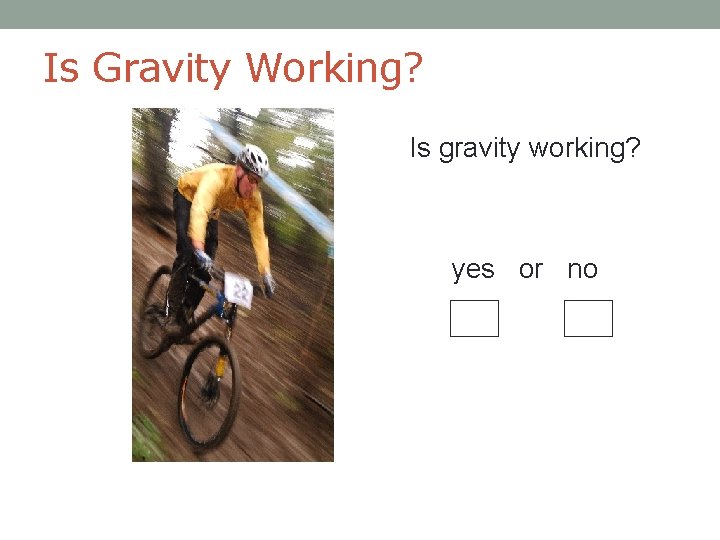 Is Gravity Working?

22

Is gravity working?

yes or no